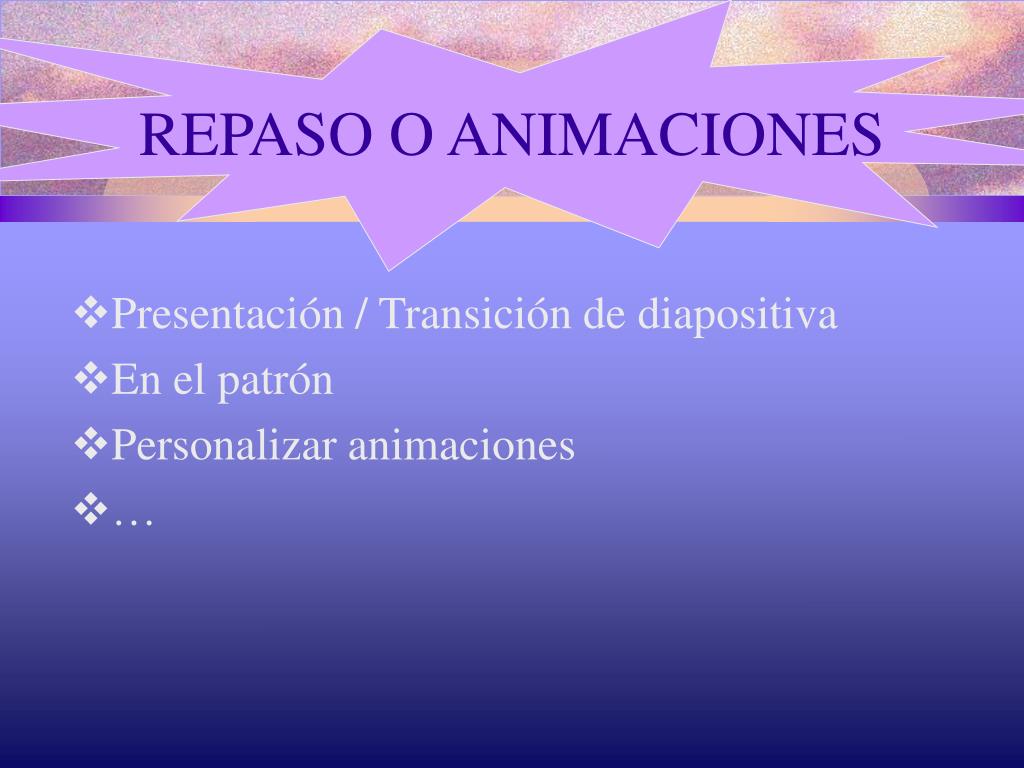 REPASO O ANIMACIONES

❖Presentación / Transición de diapositiva
❖En el patrón
❖Personalizar animaciones
❖…